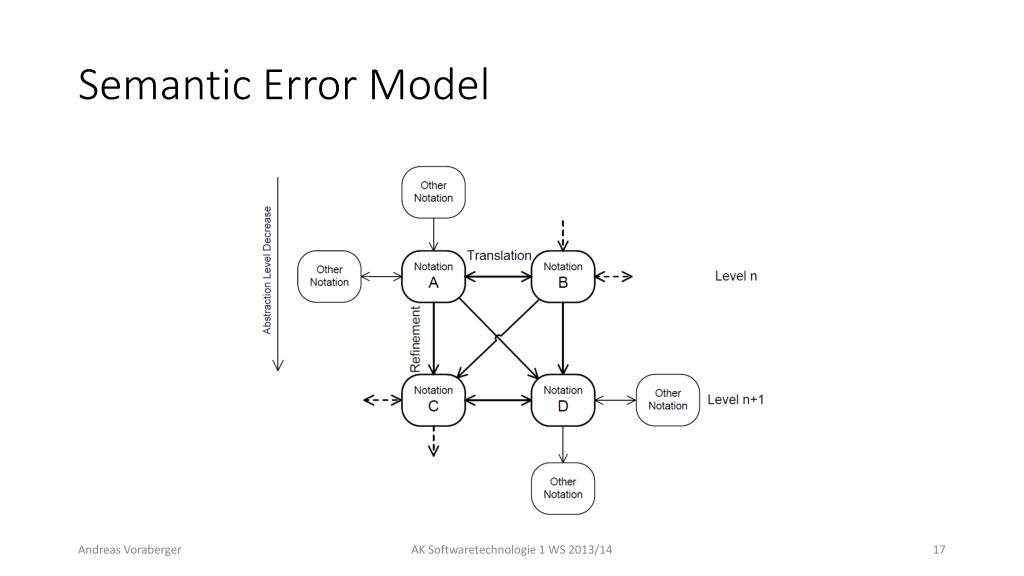 Semantic Error Model

Abstraction Level Decrease

Other Notation

Other Notation

Notation A

Translation

Notation B

Level n

Refinement

Notation C

Notation D

Other Notation

Level n+1

Other Notation

Andreas Voraberger

AK Softwaretechnologie 1 WS 2013/14

17